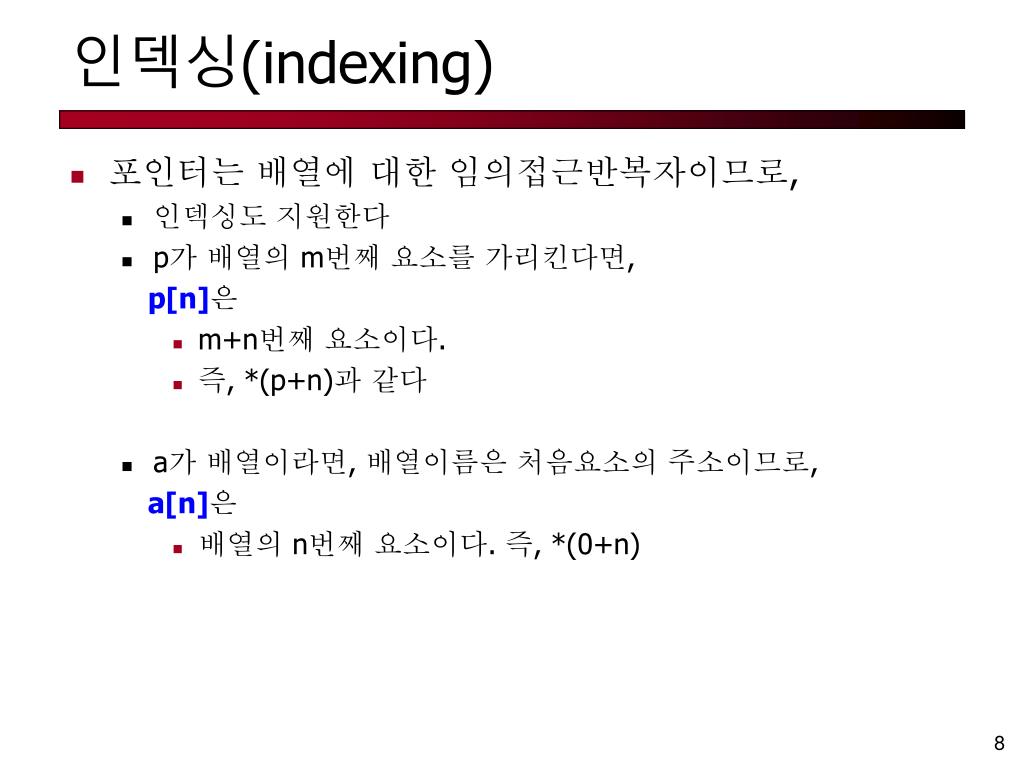 인덱싱(indexing)

- 포인터는 배열에 대한 임의접근반복자이므로,
  - 인덱싱도 지원한다
  - p가 배열의 m번째 요소를 가리킨다면, p[n]은
    - m+n번째 요소이다.
    - 즉, *(p+n)과 같다
  - a가 배열이라면, 배열이름은 처음요소의 주소이므로, a[n]은
    - 배열의 n번째 요소이다. 즉, *(0+n)

8